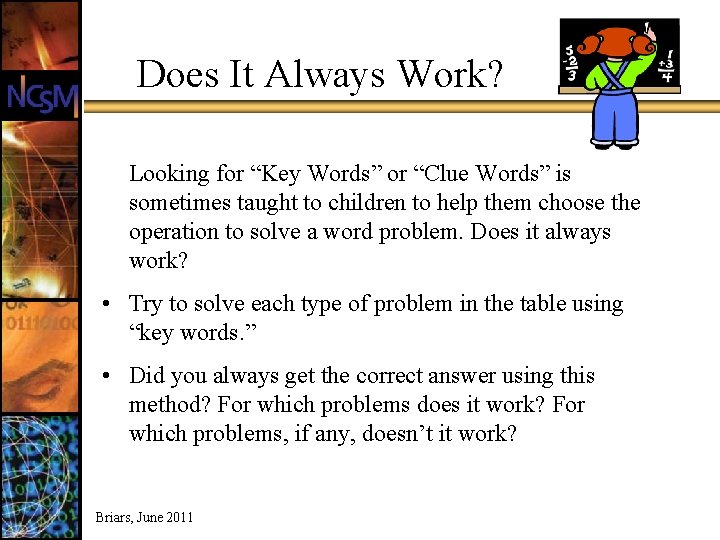 NCSM

Does It Always Work?

Looking for “Key Words” or “Clue Words” is sometimes taught to children to help them choose the operation to solve a word problem. Does it always work?

• Try to solve each type of problem in the table using “key words.”

• Did you always get the correct answer using this method? For which problems does it work? For which problems, if any, doesn’t it work?

Briars, June 2011